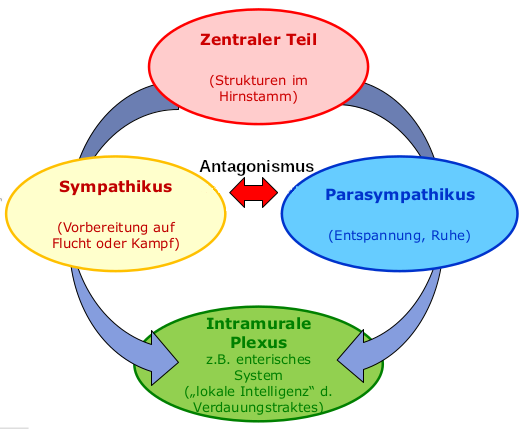 Zentraler Teil

(Strukturen im Hirnstamm)

Antagonismus

Sympathikus

(Vorbereitung auf Flucht oder Kampf)

Parasympathikus

(Entspannung, Ruhe)

Intramurale Plexus
z.B. enterisches System
(„lokale Intelligenz“ d. Verdauungstraktes)